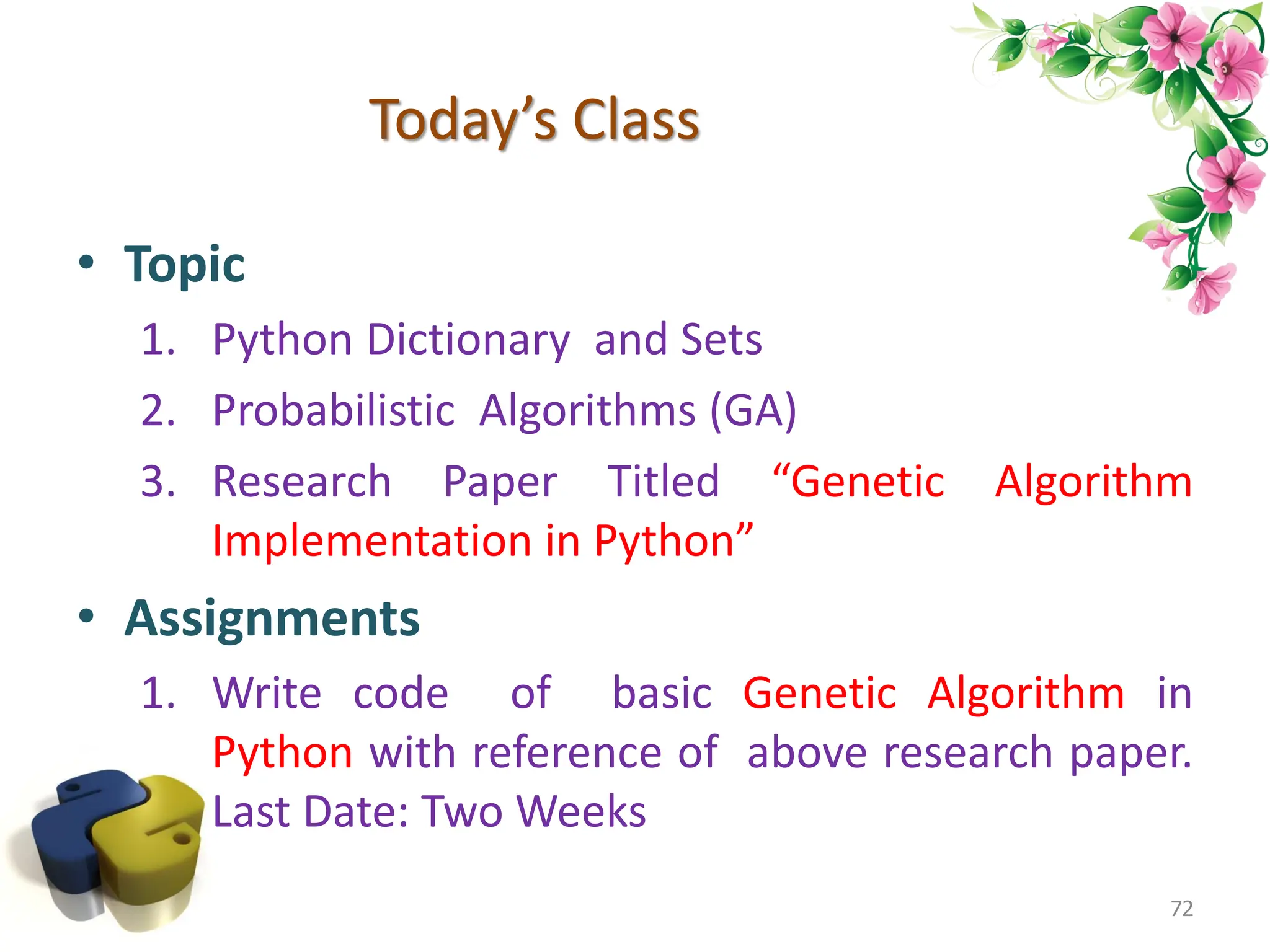 Today’s Class

• Topic

1. Python Dictionary and Sets
2. Probabilistic Algorithms (GA)
3. Research Paper Titled “Genetic Algorithm Implementation in Python”

• Assignments

1. Write code of basic Genetic Algorithm in Python with reference of above research paper. Last Date: Two Weeks

72